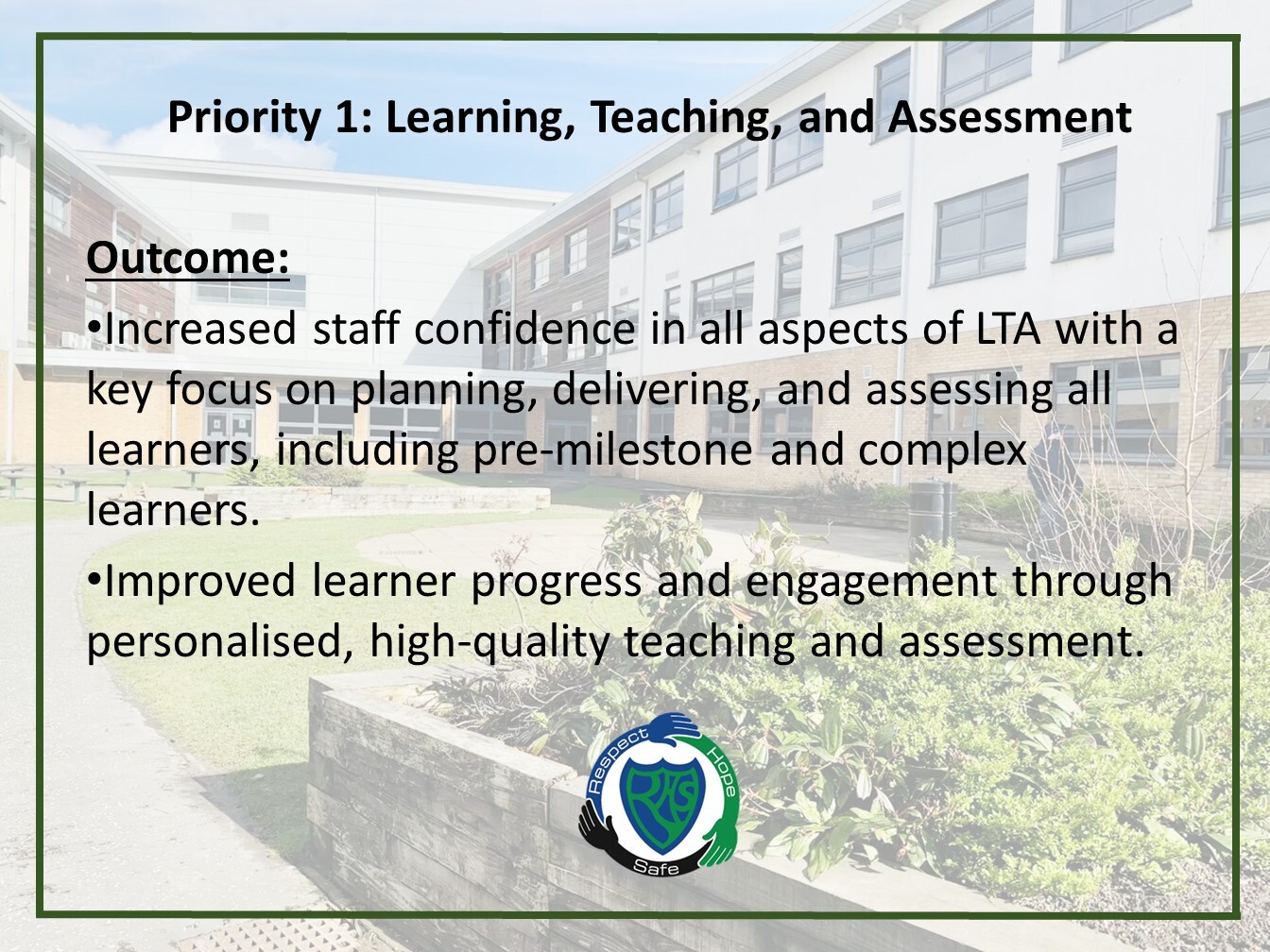 Priority 1: Learning, Teaching, and Assessment

Outcome:

•Increased staff confidence in all aspects of LTA with a key focus on planning, delivering, and assessing all learners, including pre-milestone and complex learners.

•Improved learner progress and engagement through personalised, high-quality teaching and assessment.

Respect
Hope
RHS
Safe